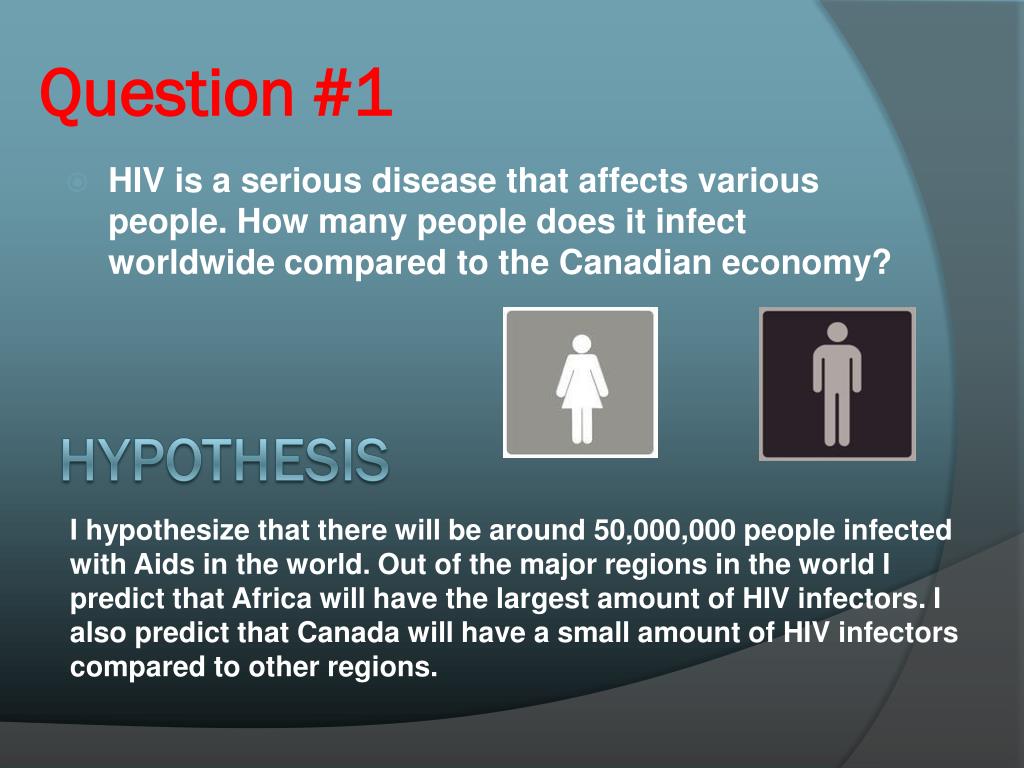 Question #1

HIV is a serious disease that affects various people. How many people does it infect worldwide compared to the Canadian economy?

HYPOTHESIS

I hypothesize that there will be around 50,000,000 people infected with Aids in the world. Out of the major regions in the world I predict that Africa will have the largest amount of HIV infectors. I also predict that Canada will have a small amount of HIV infectors compared to other regions.